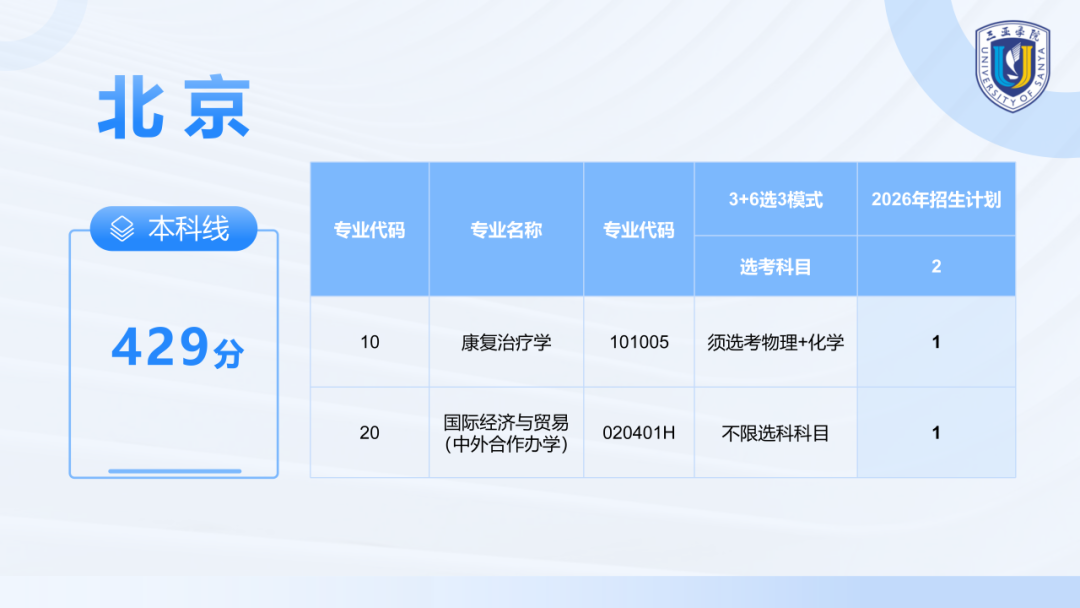 三亚学院
UNIVERSITY OF SANYA

北京

本科线

429分

| 专业代码 | 专业名称 | 专业代码 | 3+6选3模式 | 2026年招生计划 |
|---|---|---|---|---|
| | | | 选考科目 | 2 |
| 10 | 康复治疗学 | 101005 | 须选考物理+化学 | 1 |
| 20 | 国际经济与贸易（中外合作办学） | 020401H | 不限选科科目 | 1 |